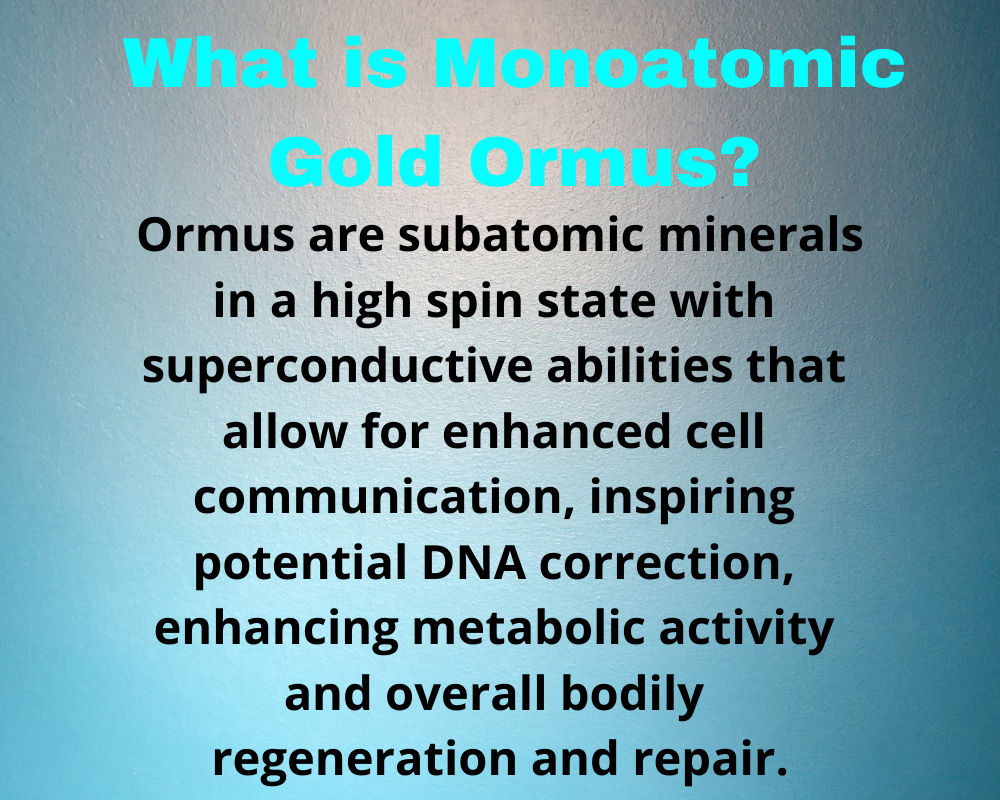 What is Monoatomic Gold Ormus?

Ormus are subatomic minerals in a high spin state with superconductive abilities that allow for enhanced cell communication, inspiring potential DNA correction, enhancing metabolic activity and overall bodily regeneration and repair.